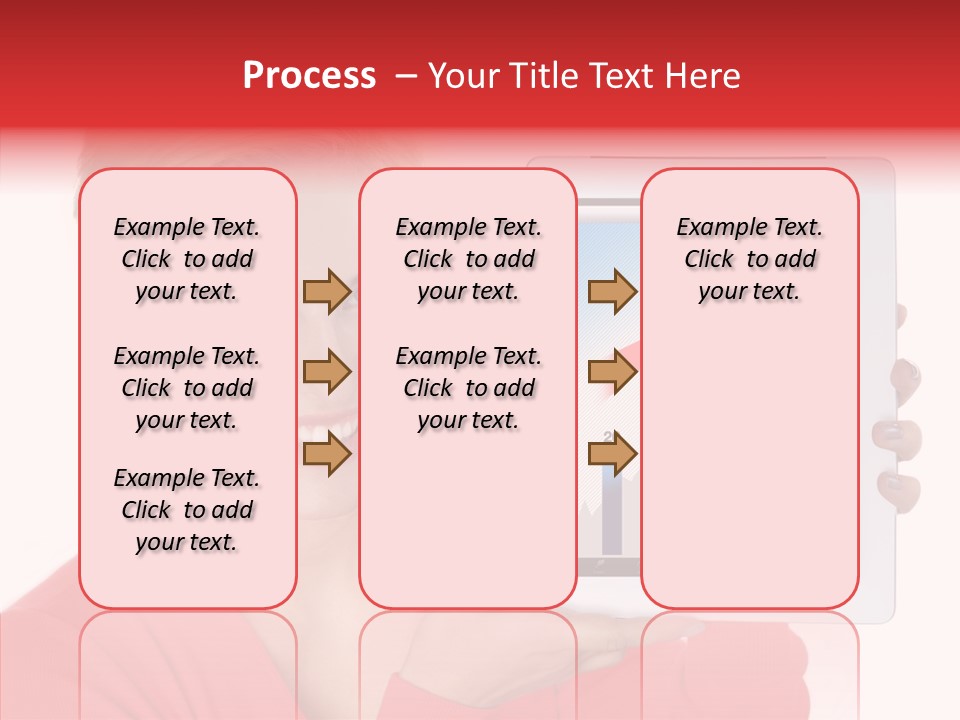 Process – Your Title Text Here

Example Text. Click to add your text.

Example Text. Click to add your text.

Example Text. Click to add your text.

Example Text. Click to add your text.

Example Text. Click to add your text.

Example Text. Click to add your text.